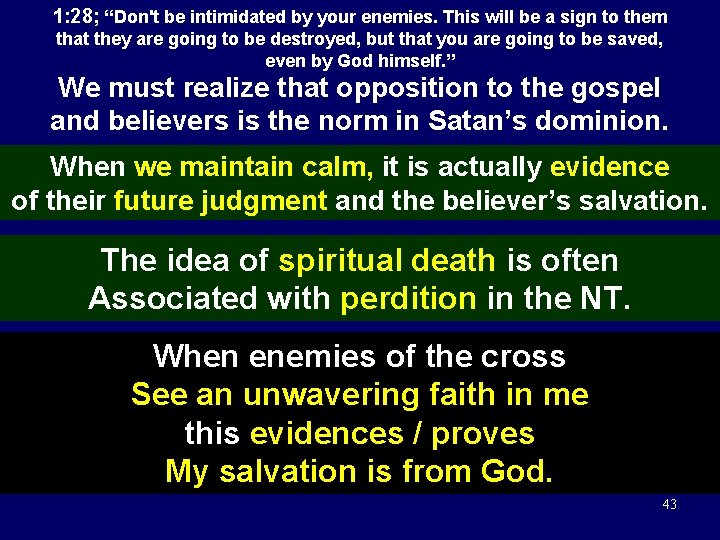 1:28; “Don't be intimidated by your enemies. This will be a sign to them that they are going to be destroyed, but that you are going to be saved, even by God himself.”

We must realize that opposition to the gospel and believers is the norm in Satan’s dominion.

When we maintain calm, it is actually evidence of their future judgment and the believer’s salvation.

The idea of spiritual death is often Associated with perdition in the NT.

When enemies of the cross
See an unwavering faith in me
this evidences / proves
My salvation is from God.

43